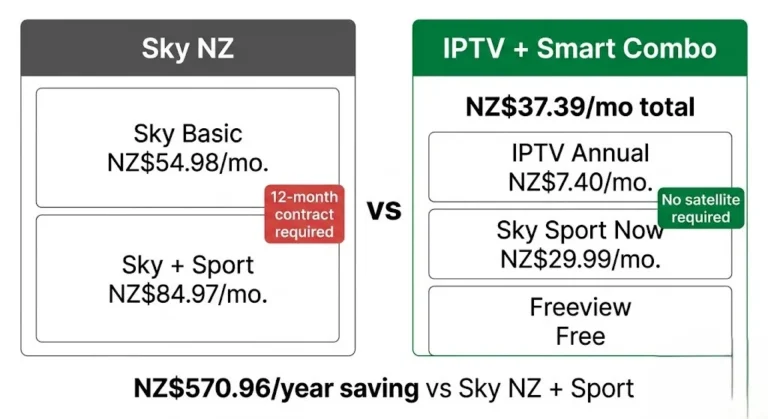 Sky NZ

Sky Basic
NZ$54.98/mo.

12-month contract required

Sky + Sport
NZ$84.97/mo.

vs

IPTV + Smart Combo

NZ$37.39/mo total

IPTV Annual
NZ$7.40/mo.

No satellite required

Sky Sport Now
NZ$29.99/mo.

Freeview
Free

NZ$570.96/year saving vs Sky NZ + Sport